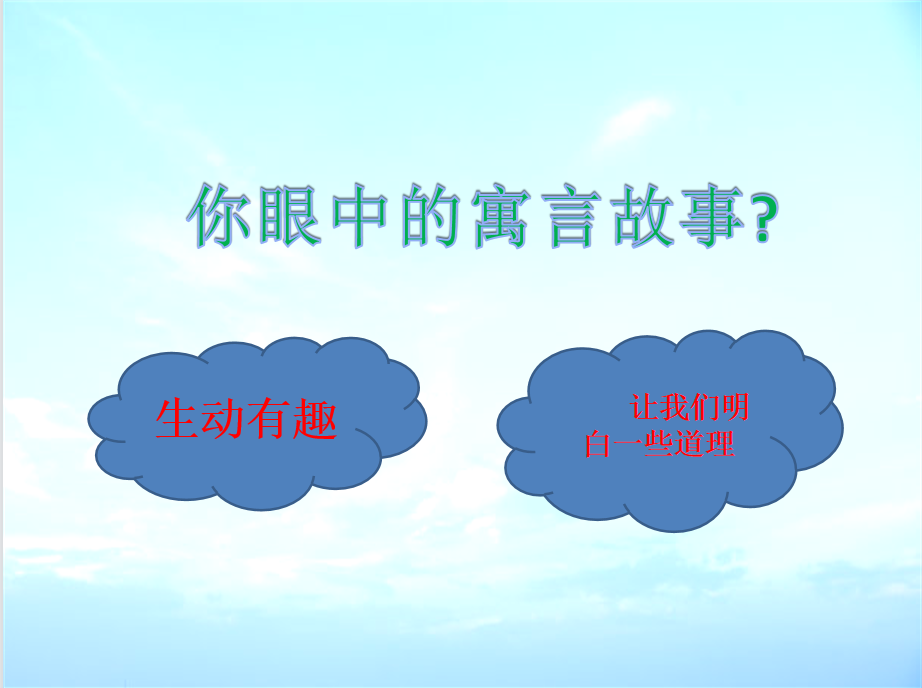 你眼中的寓言故事?

生动有趣

让我们明白一些道理